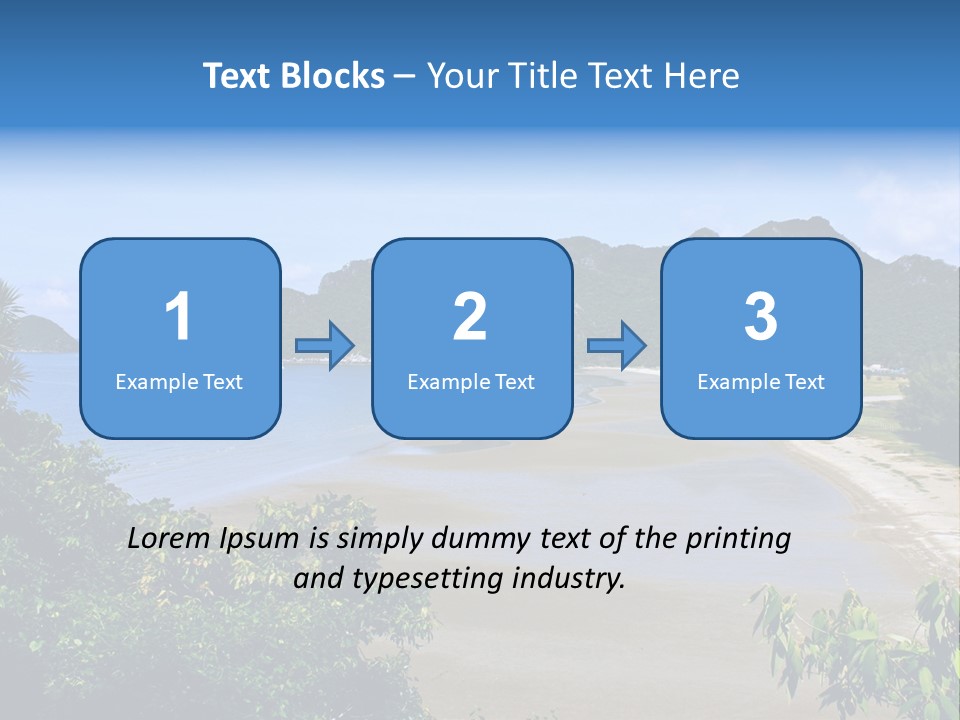 Text Blocks – Your Title Text Here

1
Example Text

2
Example Text

3
Example Text

Lorem Ipsum is simply dummy text of the printing and typesetting industry.